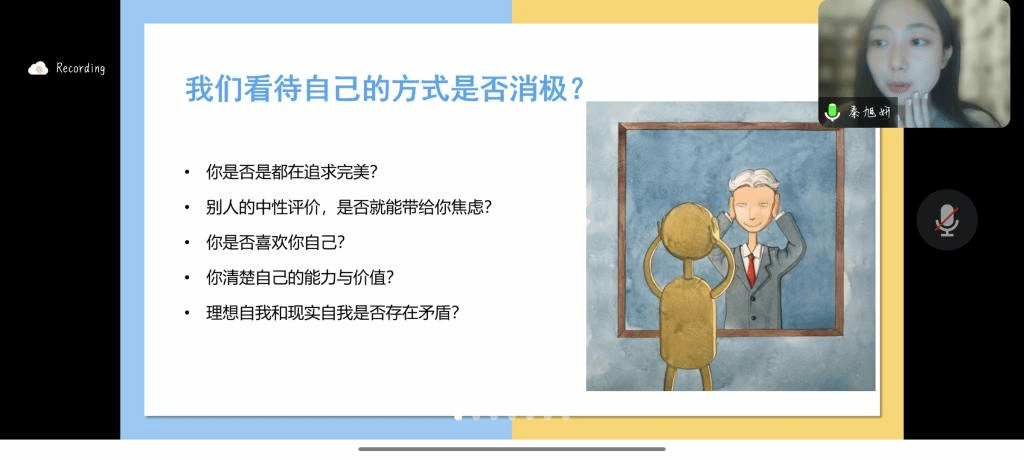 Recording

我们看待自己的方式是否消极？

• 你是否是都在追求完美?
• 别人的中性评价，是否就能带给你焦虑?
• 你是否喜欢你自己?
• 你清楚自己的能力与价值?
• 理想自我和现实自我是否存在矛盾?

秦旭妍